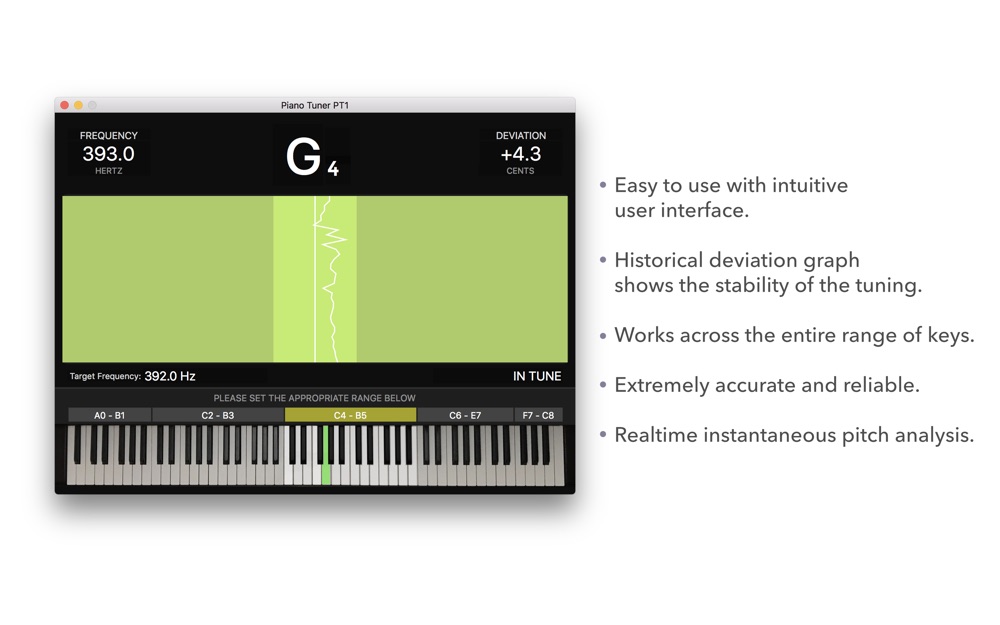 Piano Tuner PT1

FREQUENCY
393.0
HERTZ

G 4

DEVIATION
+4.3
CENTS

Target Frequency: 392.0 Hz

IN TUNE

PLEASE SET THE APPROPRIATE RANGE BELOW

A0 - B1
C2 - B3
C4 - B5
C6 - E7
F7 - C8

• Easy to use with intuitive user interface.

• Historical deviation graph shows the stability of the tuning.

• Works across the entire range of keys.

• Extremely accurate and reliable.

• Realtime instantaneous pitch analysis.